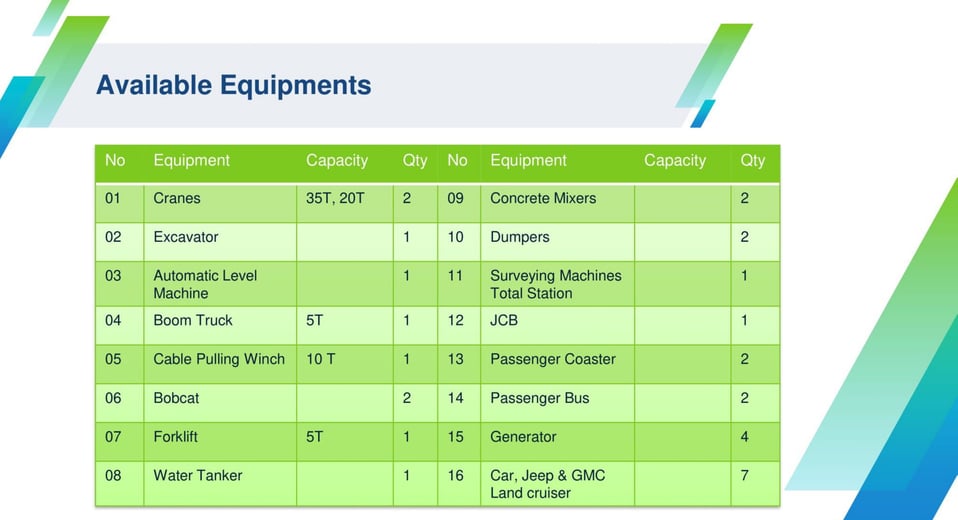 Available Equipments

| No | Equipment | Capacity | Qty | No | Equipment | Capacity | Qty |
|---|---|---|---|---|---|---|---|
| 01 | Cranes | 35T, 20T | 2 | 09 | Concrete Mixers | | 2 |
| 02 | Excavator | | 1 | 10 | Dumpers | | 2 |
| 03 | Automatic Level Machine | | 1 | 11 | Surveying Machines Total Station | | 1 |
| 04 | Boom Truck | 5T | 1 | 12 | JCB | | 1 |
| 05 | Cable Pulling Winch | 10 T | 1 | 13 | Passenger Coaster | | 2 |
| 06 | Bobcat | | 2 | 14 | Passenger Bus | | 2 |
| 07 | Forklift | 5T | 1 | 15 | Generator | | 4 |
| 08 | Water Tanker | | 1 | 16 | Car, Jeep & GMC Land cruiser | | 7 |